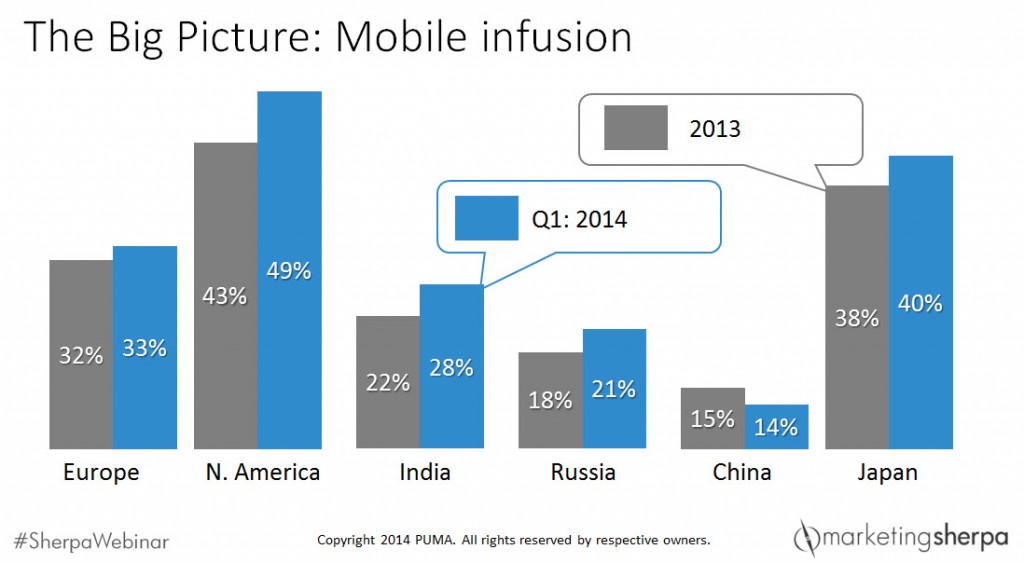 The Big Picture: Mobile infusion

2013

Q1: 2014

32%
33%
43%
49%
22%
28%
18%
21%
15%
14%
38%
40%

Europe
N. America
India
Russia
China
Japan

#SherpaWebinar

Copyright 2014 PUMA. All rights reserved by respective owners.

marketingsherpa